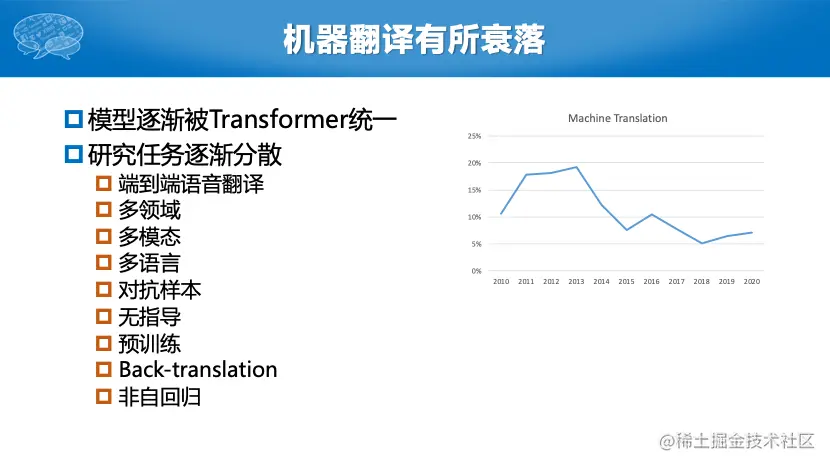 机器翻译有所衰落

模型逐渐被Transformer统一

研究任务逐渐分散

端到端语音翻译

多领域

多模态

多语言

对抗样本

无指导

预训练

Back-translation

非自回归

Machine Translation

25%
20%
15%
10%
5%
0%

2010 2011 2012 2013 2014 2015 2016 2017 2018 2019 2020

@稀土掘金技术社区